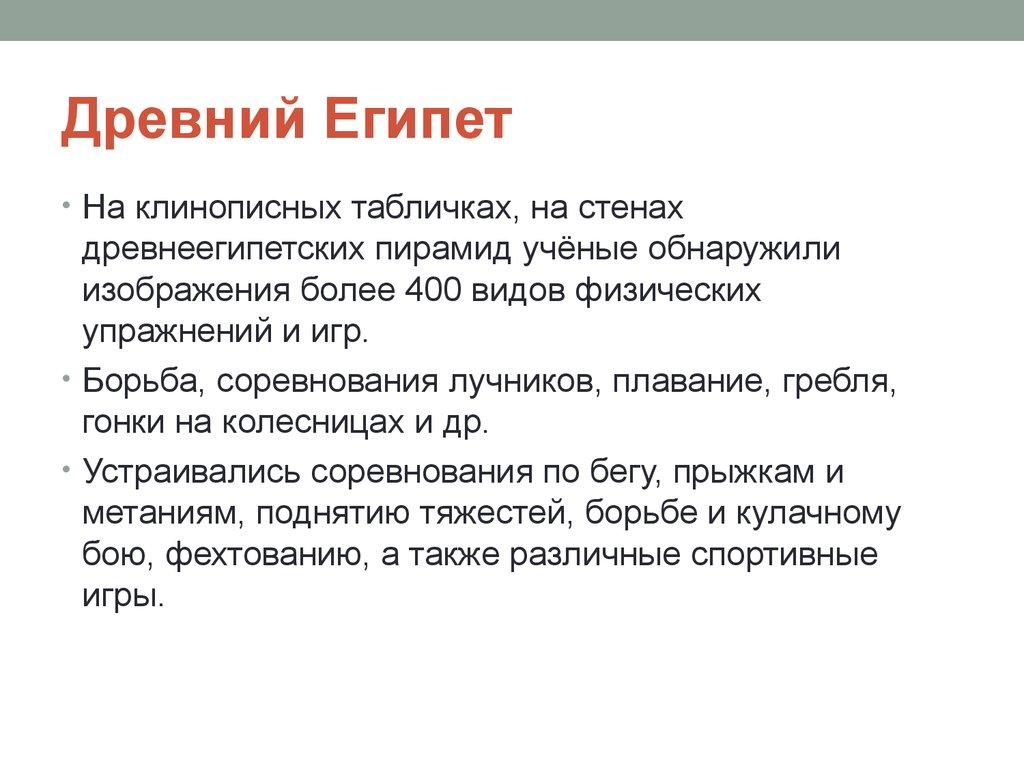 Древний Египет

• На клинописных табличках, на стенах древнеегипетских пирамид учёные обнаружили изображения более 400 видов физических упражнений и игр.

• Борьба, соревнования лучников, плавание, гребля, гонки на колесницах и др.

• Устраивались соревнования по бегу, прыжкам и метаниям, поднятию тяжестей, борьбе и кулачному бою, фехтованию, а также различные спортивные игры.